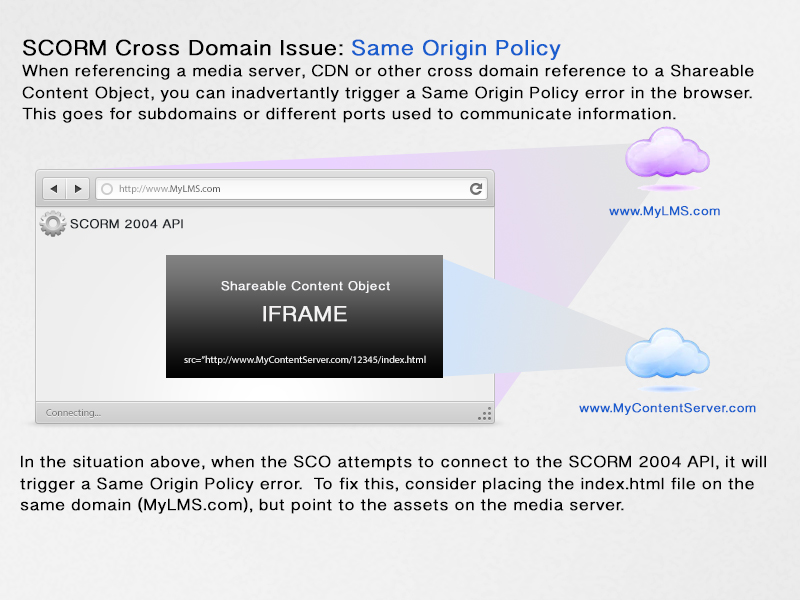 SCORM Cross Domain Issue: Same Origin Policy
When referencing a media server, CDN or other cross domain reference to a Shareable Content Object, you can inadvertantly trigger a Same Origin Policy error in the browser. This goes for subdomains or different ports used to communicate information.

http://www.MyLMS.com

SCORM 2004 API

Shareable Content Object

IFRAME

src="http://www.MyContentServer.com/12345/index.html

Connecting...

www.MyLMS.com

www.MyContentServer.com

In the situation above, when the SCO attempts to connect to the SCORM 2004 API, it will trigger a Same Origin Policy error. To fix this, consider placing the index.html file on the same domain (MyLMS.com), but point to the assets on the media server.